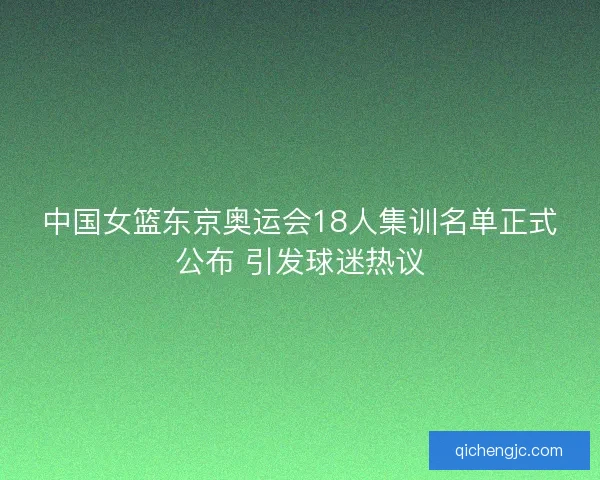 中国女篮东京奥运会18人集训名单正式公布 引发球迷热议

qichengjc.com